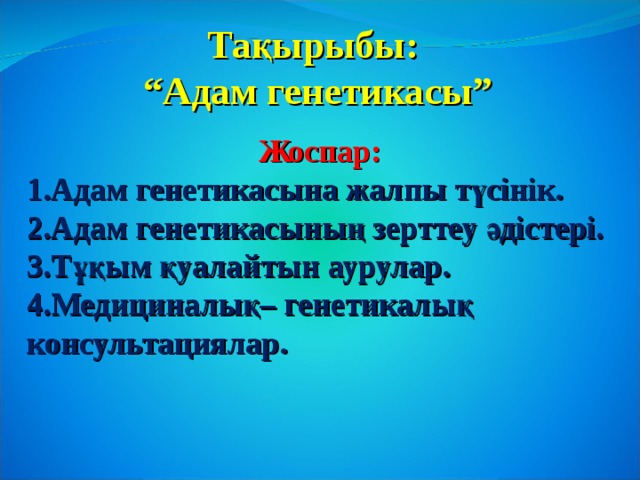 Тақырыбы:
“Адам генетикасы”

Жоспар:
1.Адам генетикасына жалпы түсінік.
2.Адам генетикасының зерттеу әдістері.
3.Тұқым қуалайтын аурулар.
4.Медициналық– генетикалық консультациялар.